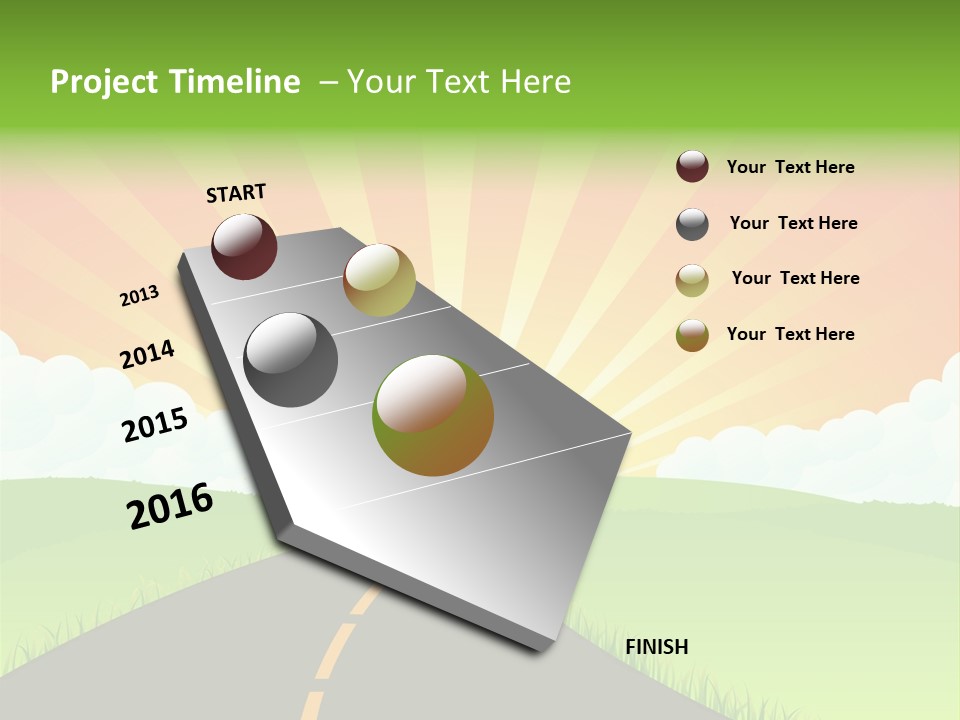 Project Timeline – Your Text Here

START

2013

2014

2015

2016

Your Text Here

Your Text Here

Your Text Here

Your Text Here

FINISH